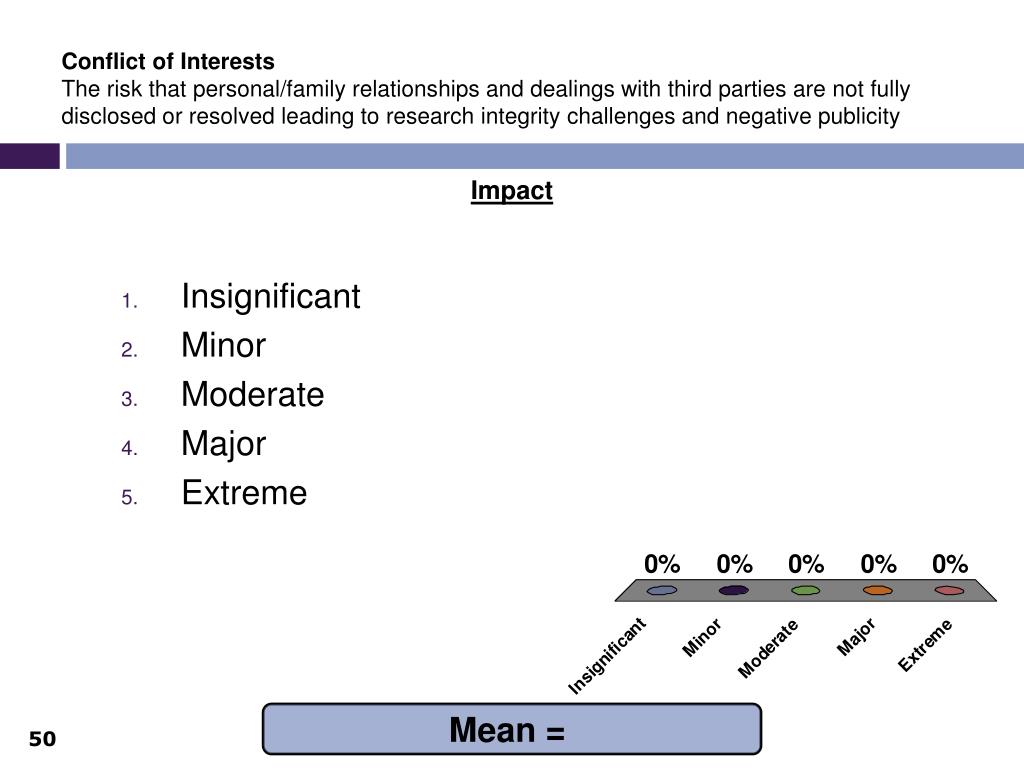 Conflict of Interests
The risk that personal/family relationships and dealings with third parties are not fully disclosed or resolved leading to research integrity challenges and negative publicity

Impact

1. Insignificant
2. Minor
3. Moderate
4. Major
5. Extreme

0% 0% 0% 0% 0%

Insignificant Minor Moderate Major Extreme

Mean =

50